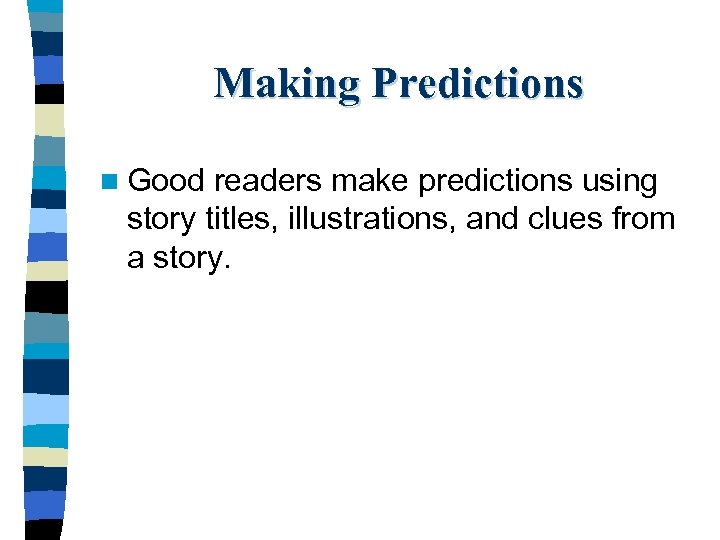 Making Predictions

Good readers make predictions using story titles, illustrations, and clues from a story.